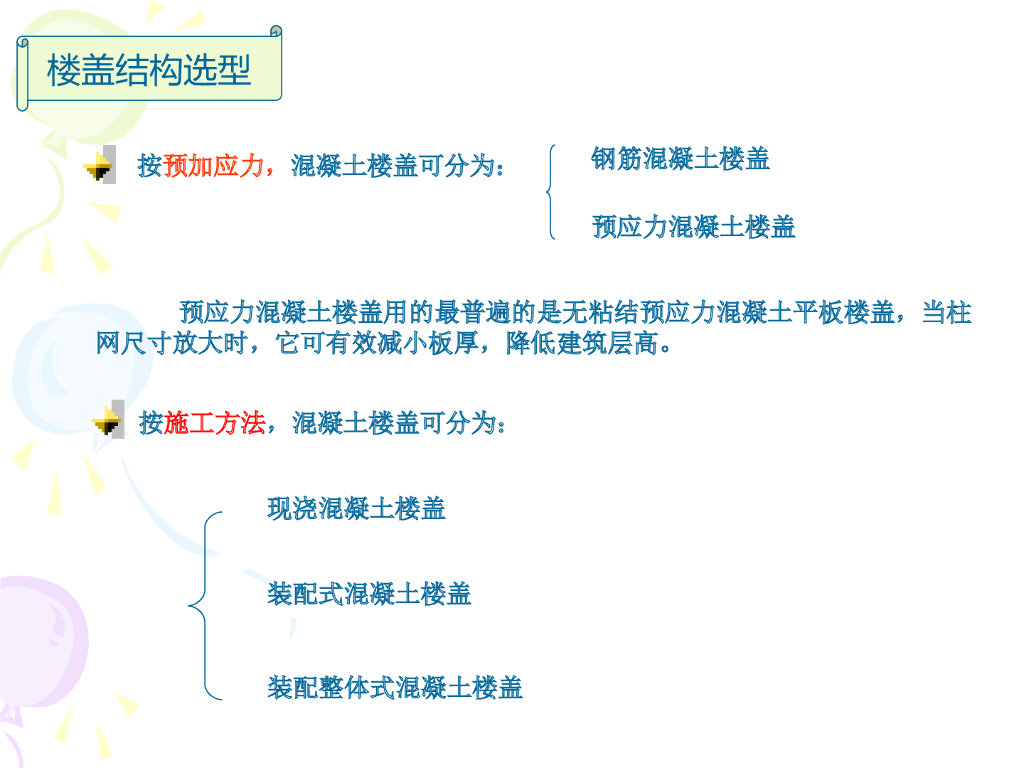 楼盖结构选型

按预加应力，混凝土楼盖可分为：

钢筋混凝土楼盖

预应力混凝土楼盖

预应力混凝土楼盖用的最普遍的是无粘结预应力混凝土平板楼盖，当柱网尺寸放大时，它可有效减小板厚，降低建筑层高。

按施工方法，混凝土楼盖可分为：

现浇混凝土楼盖

装配式混凝土楼盖

装配整体式混凝土楼盖